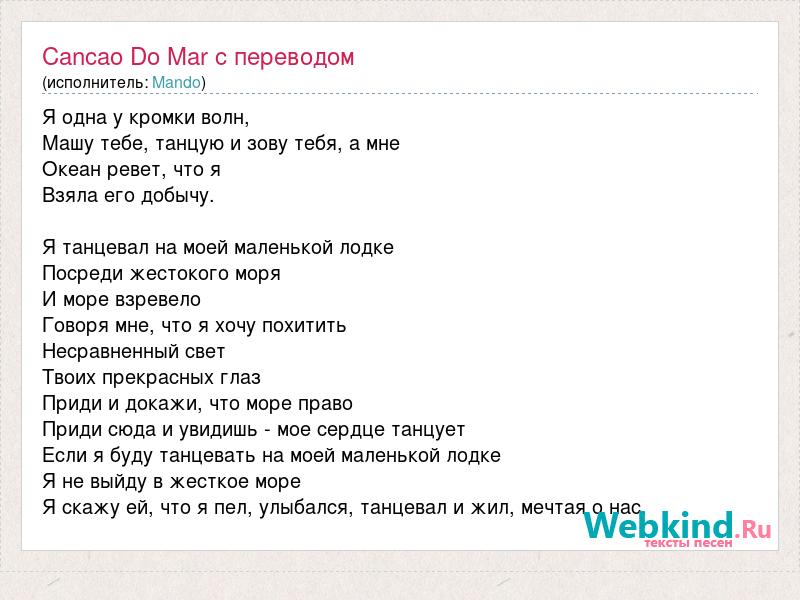 Cancao Do Mar с переводом
(исполнитель: Mando)

Я одна у кромки волн,
Машу тебе, танцую и зову тебя, а мне
Океан ревет, что я
Взяла его добычу.

Я танцевал на моей маленькой лодке
Посреди жестокого моря
И море взревело
Говоря мне, что я хочу похитить
Несравненный свет
Твоих прекрасных глаз
Приди и докажи, что море право
Приди сюда и увидишь - мое сердце танцует
Если я буду танцевать на моей маленькой лодке
Я не выйду в жесткое море
Я скажу ей, что я пел, улыбался, танцевал и жил, мечтая о нас

Webkind.Ru
тексты песен